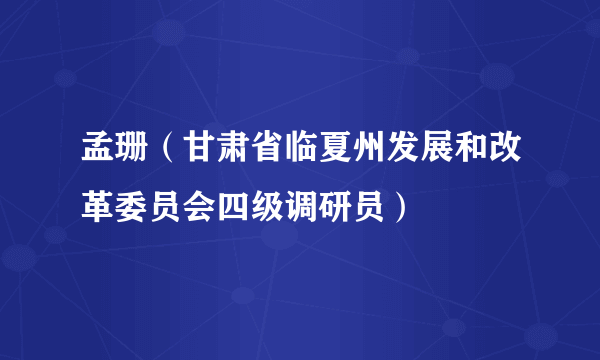 孟珊（甘肃省临夏州发展和改革委员会四级调研员）